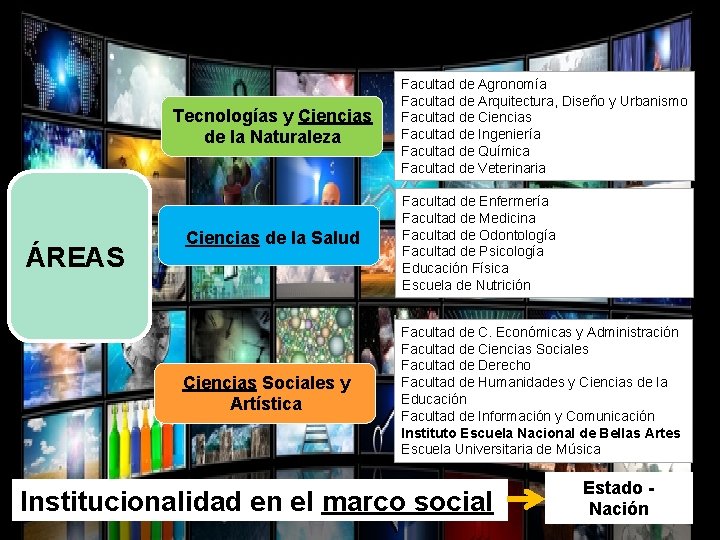 ÁREAS

Tecnologías y Ciencias de la Naturaleza

Facultad de Agronomía
Facultad de Arquitectura, Diseño y Urbanismo
Facultad de Ciencias
Facultad de Ingeniería
Facultad de Química
Facultad de Veterinaria

Ciencias de la Salud

Facultad de Enfermería
Facultad de Medicina
Facultad de Odontología
Facultad de Psicología
Educación Física
Escuela de Nutrición

Ciencias Sociales y Artística

Facultad de C. Económicas y Administración
Facultad de Ciencias Sociales
Facultad de Derecho
Facultad de Humanidades y Ciencias de la Educación
Facultad de Información y Comunicación
Instituto Escuela Nacional de Bellas Artes
Escuela Universitaria de Música

Institucionalidad en el marco social

Estado - Nación